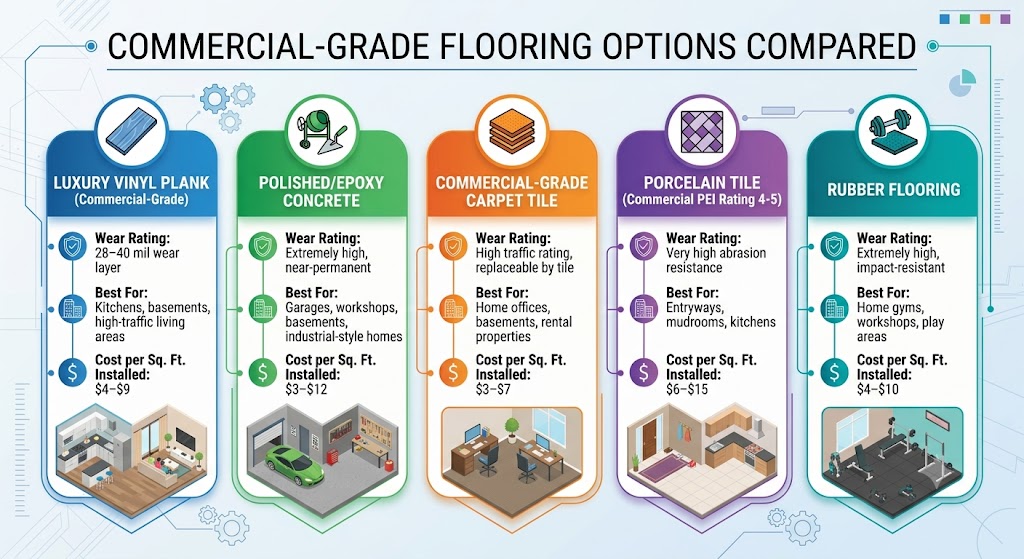 COMMERCIAL-GRADE FLOORING OPTIONS COMPARED

LUXURY VINYL PLANK
(Commercial-Grade)

Wear Rating:
28–40 mil wear layer

Best For:
Kitchens, basements, high-traffic living areas

Cost per Sq. Ft. Installed:
$4–$9

POLISHED/EPOXY CONCRETE

Wear Rating:
Extremely high, near-permanent

Best For:
Garages, workshops, basements, industrial-style homes

Cost per Sq. Ft. Installed:
$3–$12

COMMERCIAL-GRADE CARPET TILE

Wear Rating:
High traffic rating, replaceable by tile

Best For:
Home offices, basements, rental properties

Cost per Sq. Ft. Installed:
$3–$7

PORCELAIN TILE
(Commercial PEI Rating 4-5)

Wear Rating:
Very high abrasion resistance

Best For:
Entryways, mudrooms, kitchens

Cost per Sq. Ft. Installed:
$6–$15

RUBBER FLOORING

Wear Rating:
Extremely high, impact-resistant

Best For:
Home gyms, workshops, play areas

Cost per Sq. Ft. Installed:
$4–$10